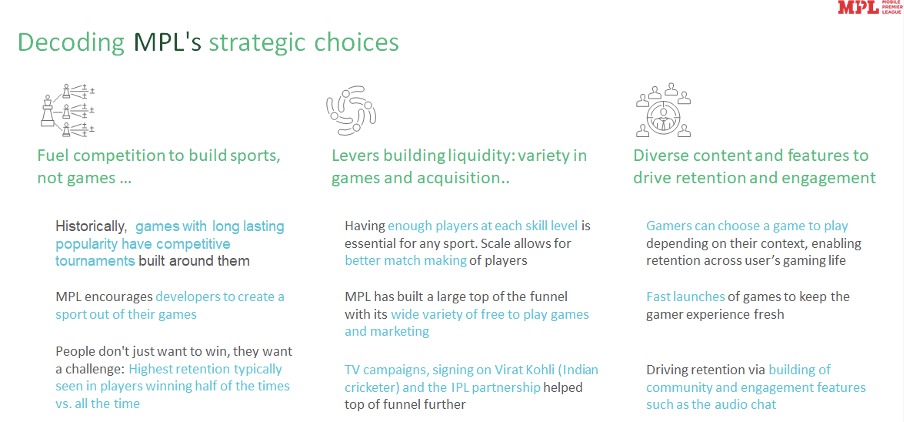 MPL MOBILE PREMIER LEAGUE

Decoding MPL's strategic choices

Fuel competition to build sports, not games …

Historically, games with long lasting popularity have competitive tournaments built around them

MPL encourages developers to create a sport out of their games

People don't just want to win, they want a challenge: Highest retention typically seen in players winning half of the times vs. all the time

Levers building liquidity: variety in games and acquisition..

Having enough players at each skill level is essential for any sport. Scale allows for better match making of players

MPL has built a large top of the funnel with its wide variety of free to play games and marketing

TV campaigns, signing on Virat Kohli (Indian cricketer) and the IPL partnership helped top of funnel further

Diverse content and features to drive retention and engagement

Gamers can choose a game to play depending on their context, enabling retention across user's gaming life

Fast launches of games to keep the gamer experience fresh

Driving retention via building of community and engagement features such as the audio chat